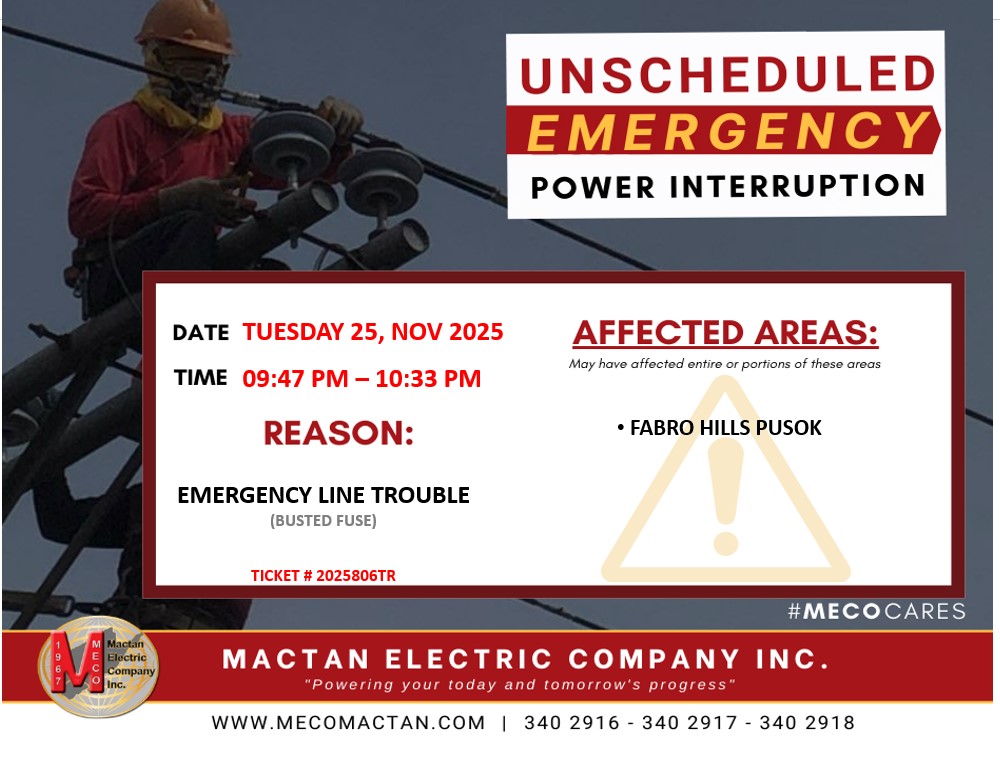 UNSCHEDULED
EMERGENCY
POWER INTERRUPTION

DATE TUESDAY 25, NOV 2025

TIME 09:47 PM – 10:33 PM

REASON:

EMERGENCY LINE TROUBLE
(BUSTED FUSE)

TICKET # 2025806TR

AFFECTED AREAS:
May have affected entire or portions of these areas

• FABRO HILLS PUSOK

#MECOCARES

1967 MECO Mactan Electric Company Inc.

MACTAN ELECTRIC COMPANY INC.
"Powering your today and tomorrow's progress"

WWW.MECOMACTAN.COM | 340 2916 - 340 2917 - 340 2918